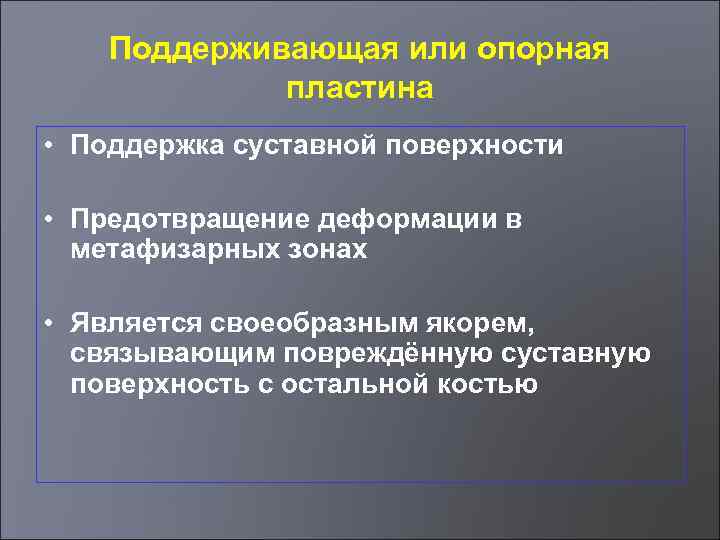 Поддерживающая или опорная пластина

• Поддержка суставной поверхности

• Предотвращение деформации в метафизарных зонах

• Является своеобразным якорем, связывающим повреждённую суставную поверхность с остальной костью